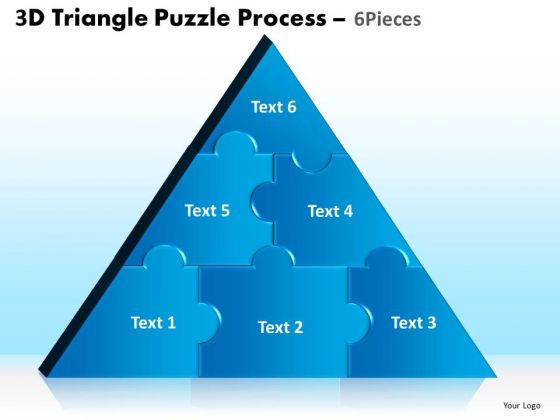 3D Triangle Puzzle Process – 6Pieces

Text 6

Text 5

Text 4

Text 1

Text 2

Text 3

Your Logo